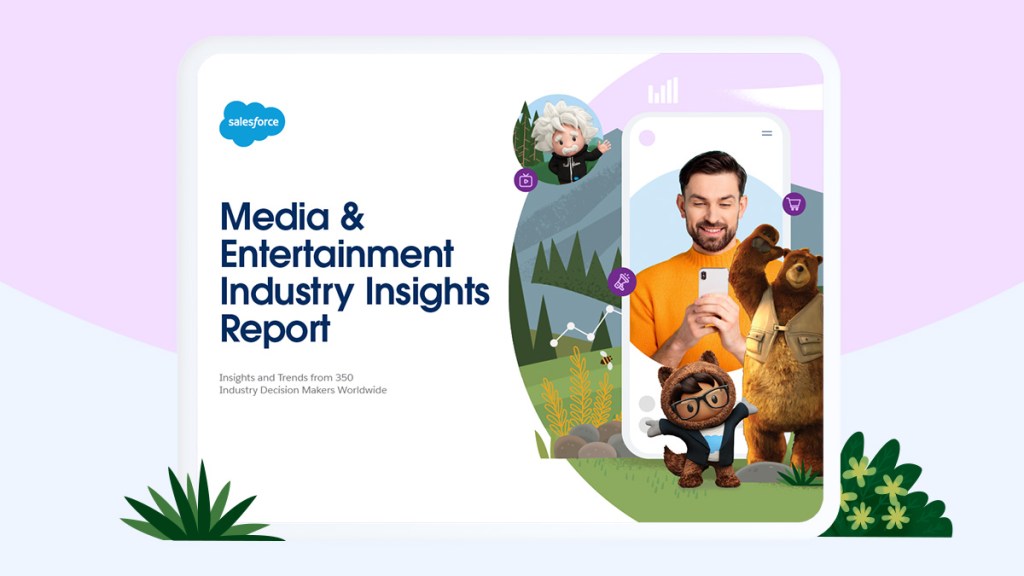 salesforce

Media & Entertainment Industry Insights Report

Insights and Trends from 350 Industry Decision Makers Worldwide